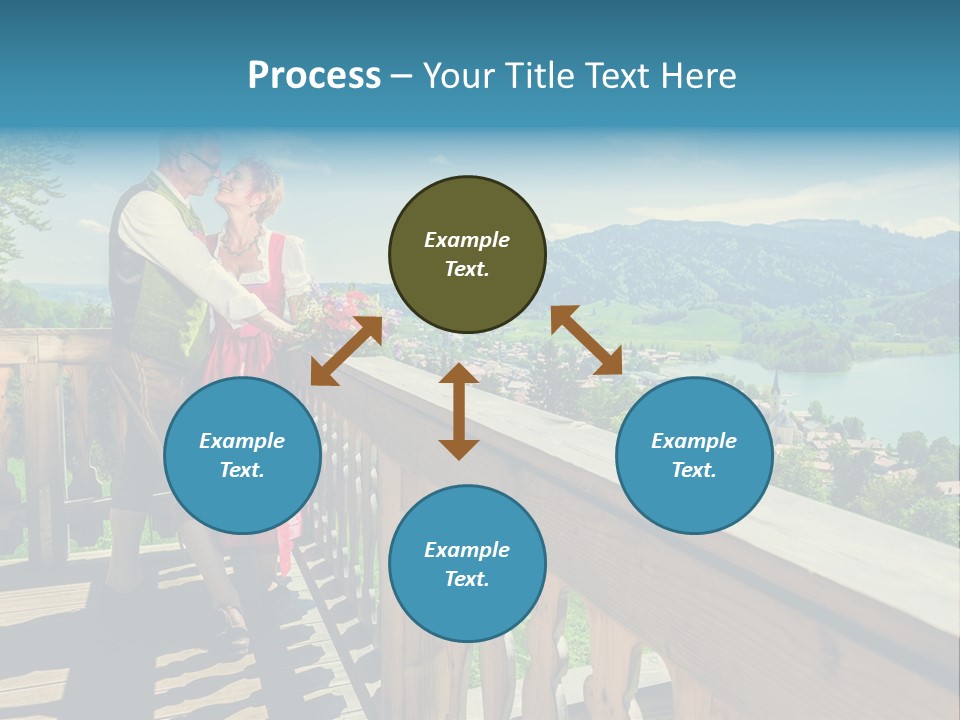 Process – Your Title Text Here

Example Text.

Example Text.

Example Text.

Example Text.